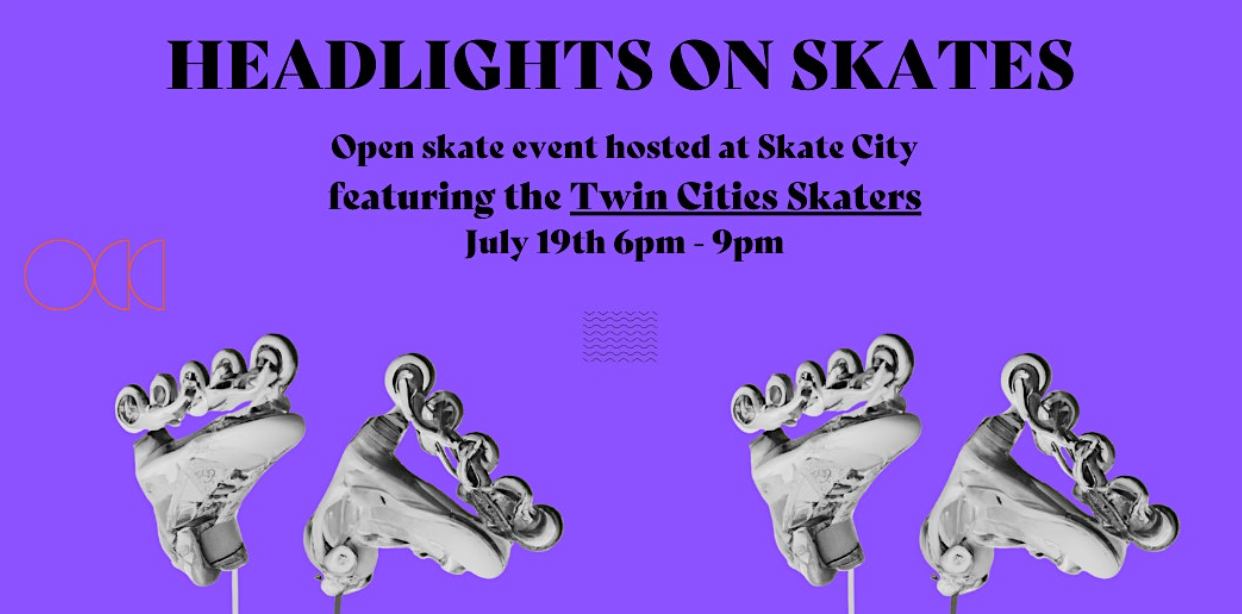 HEADLIGHTS ON SKATES

Open skate event hosted at Skate City
featuring the Twin Cities Skaters
July 19th 6pm - 9pm